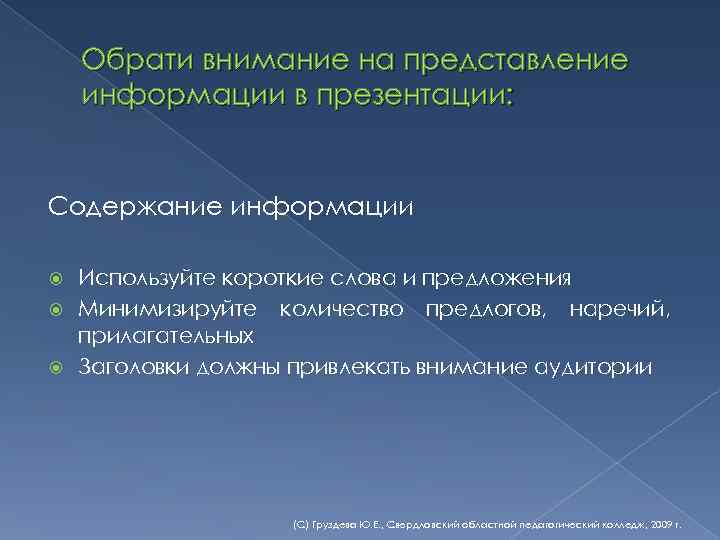 Обрати внимание на представление информации в презентации:

Содержание информации

Используйте короткие слова и предложения
Минимизируйте количество предлогов, наречий, прилагательных
Заголовки должны привлекать внимание аудитории

(С) Груздева Ю.Е., Свердловский областной педагогический колледж, 2009 г.